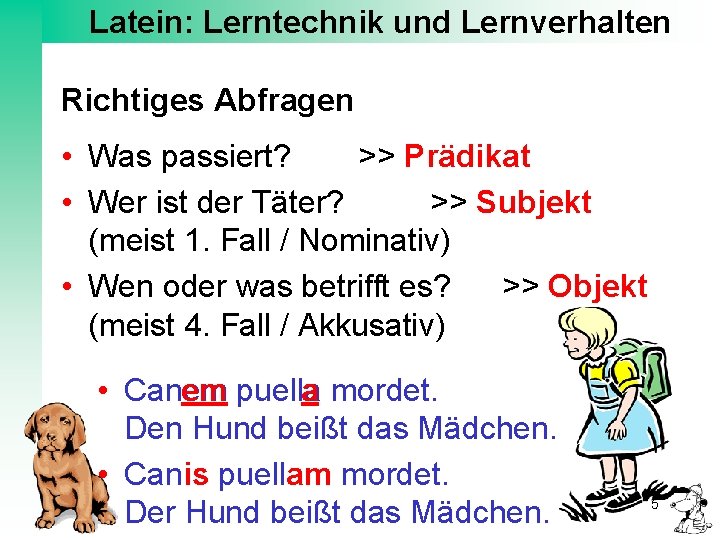 Latein: Lerntechnik und Lernverhalten

Richtiges Abfragen

• Was passiert? >> Prädikat
• Wer ist der Täter? >> Subjekt (meist 1. Fall / Nominativ)
• Wen oder was betrifft es? >> Objekt (meist 4. Fall / Akkusativ)

• Canem puella mordet.
Den Hund beißt das Mädchen.
• Canis puellam mordet.
Der Hund beißt das Mädchen.

5